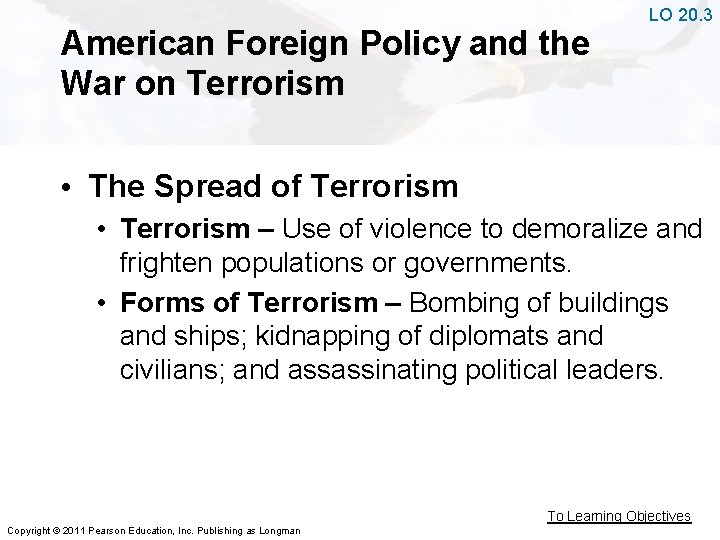 LO 20.3

American Foreign Policy and the War on Terrorism

• The Spread of Terrorism

• Terrorism – Use of violence to demoralize and frighten populations or governments.

• Forms of Terrorism – Bombing of buildings and ships; kidnapping of diplomats and civilians; and assassinating political leaders.

To Learning Objectives

Copyright © 2011 Pearson Education, Inc. Publishing as Longman